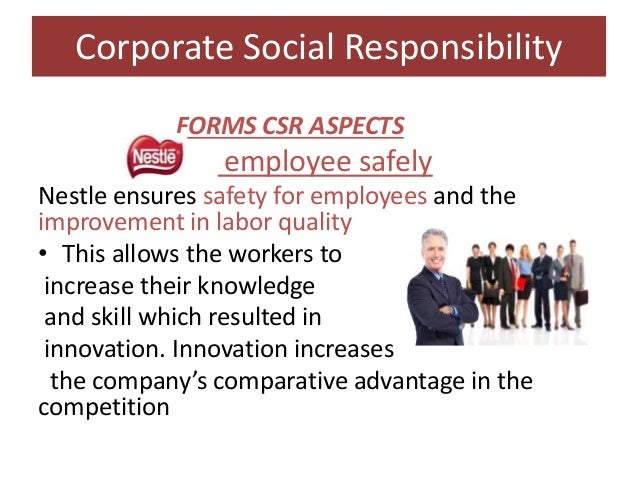 Corporate Social Responsibility

FORMS CSR ASPECTS

Nestle

employee safely

Nestle ensures safety for employees and the improvement in labor quality

• This allows the workers to increase their knowledge and skill which resulted in innovation. Innovation increases the company's comparative advantage in the competition